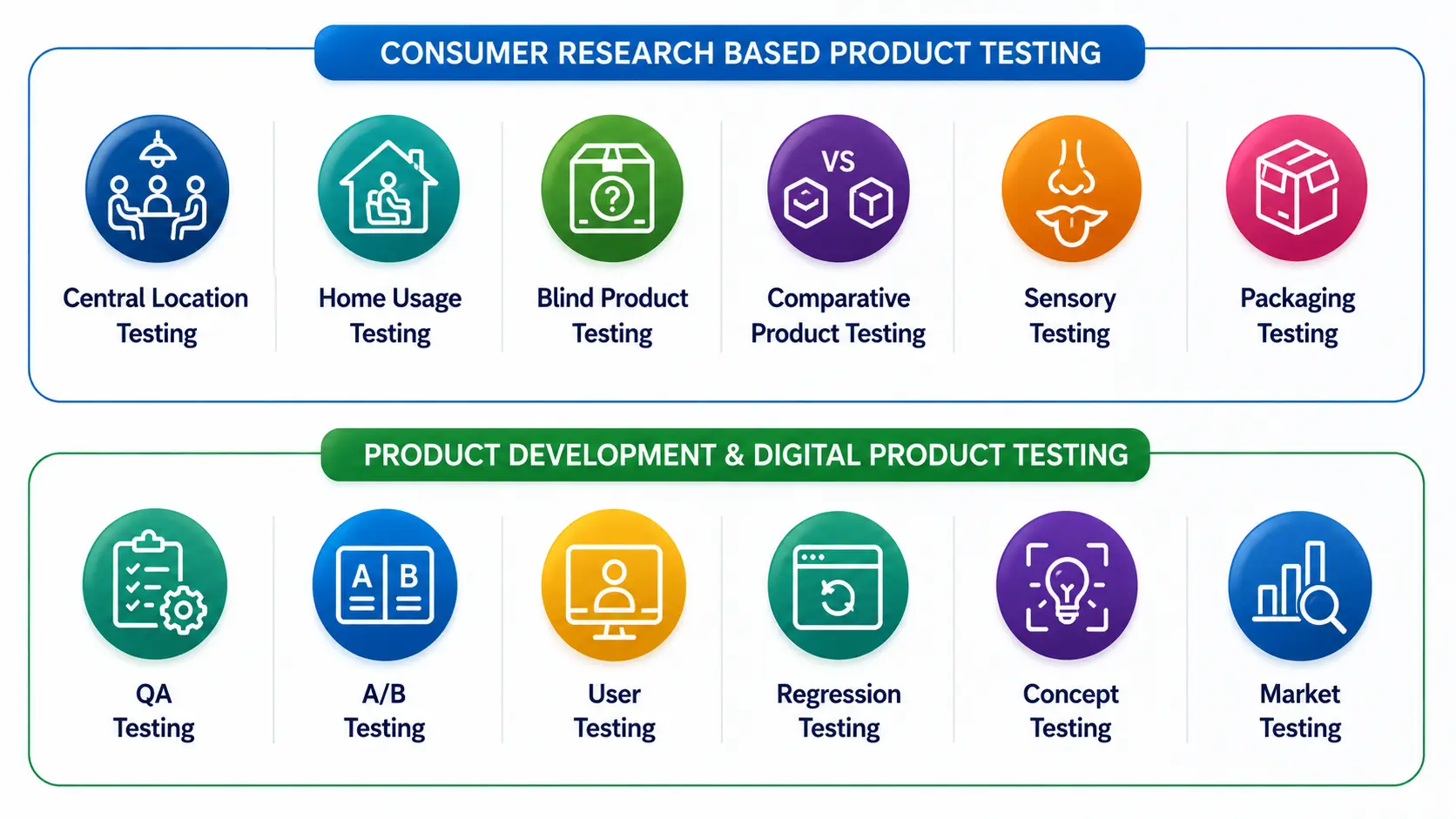 CONSUMER RESEARCH BASED PRODUCT TESTING

Central Location Testing

Home Usage Testing

?

Blind Product Testing

VS

Comparative Product Testing

Sensory Testing

Packaging Testing

PRODUCT DEVELOPMENT & DIGITAL PRODUCT TESTING

QA Testing

A B

A/B Testing

User Testing

Regression Testing

Concept Testing

Market Testing